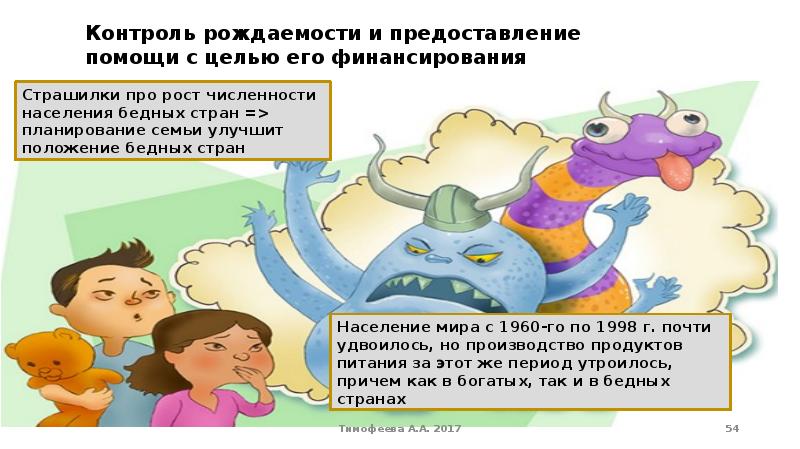 Контроль рождаемости и предоставление помощи с целью его финансирования

Страшилки про рост численности населения бедных стран => планирование семьи улучшит положение бедных стран

Население мира с 1960-го по 1998 г. почти удвоилось, но производство продуктов питания за этот же период утроилось, причем как в богатых, так и в бедных странах

Тимофеева А.А. 2017

54